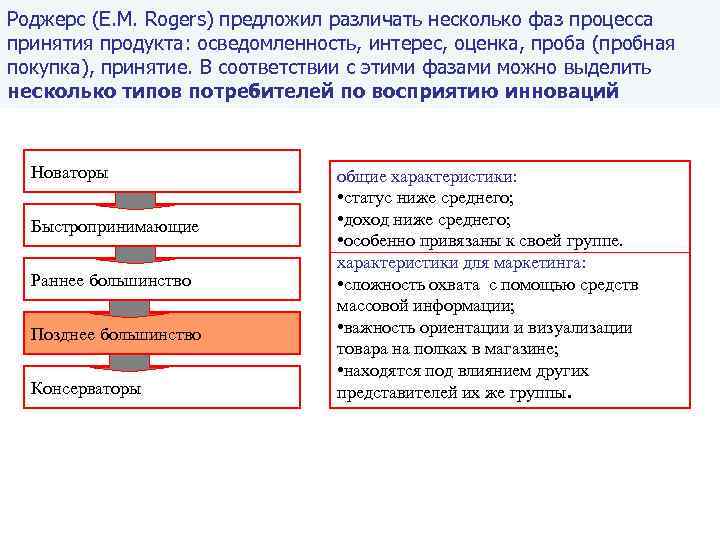 Роджерс (E.M. Rogers) предложил различать несколько фаз процесса принятия продукта: осведомленность, интерес, оценка, проба (пробная покупка), принятие. В соответствии с этими фазами можно выделить несколько типов потребителей по восприятию инноваций

Новаторы

Быстропринимающие

Раннее большинство

Позднее большинство

Консерваторы

общие характеристики:
•статус ниже среднего;
•доход ниже среднего;
•особенно привязаны к своей группе.

характеристики для маркетинга:
•сложность охвата с помощью средств массовой информации;
•важность ориентации и визуализации товара на полках в магазине;
•находятся под влиянием других представителей их же группы.